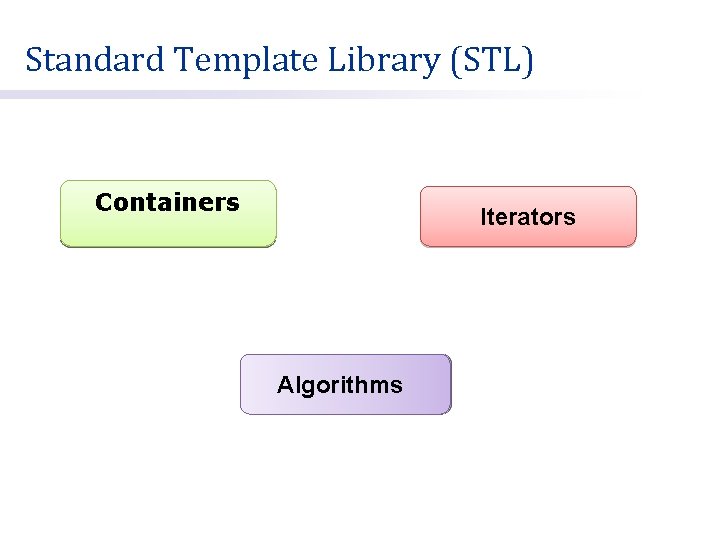 Standard Template Library (STL)

Containers

Iterators

Algorithms